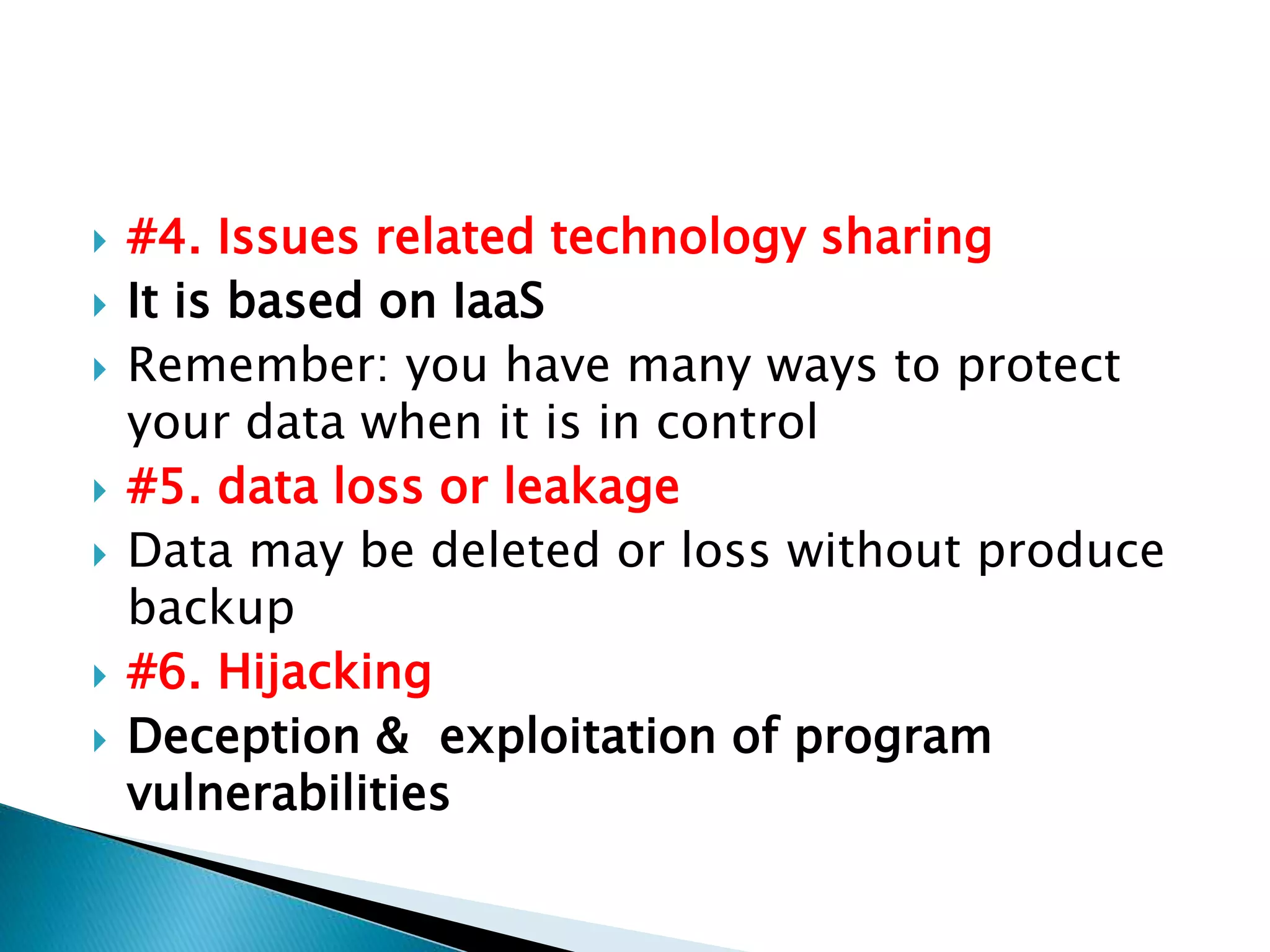 #4. Issues related technology sharing

It is based on IaaS

Remember: you have many ways to protect your data when it is in control

#5. data loss or leakage

Data may be deleted or loss without produce backup

#6. Hijacking

Deception &  exploitation of program vulnerabilities